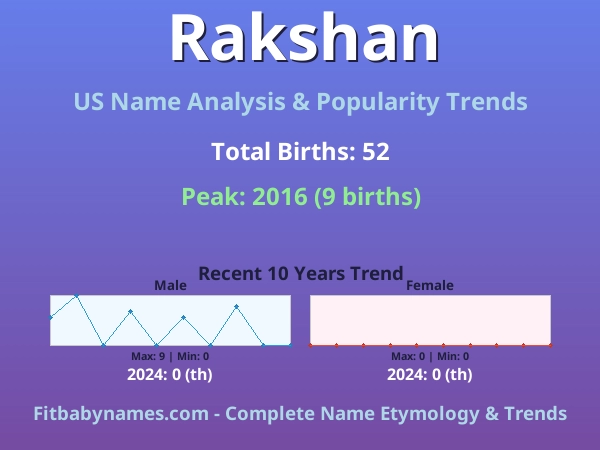 Rakshan

US Name Analysis & Popularity Trends

Total Births: 52

Peak: 2016 (9 births)

Recent 10 Years Trend

Male

Max: 9 | Min: 0

2024: 0 (th)

Female

Max: 0 | Min: 0

2024: 0 (th)

Fitbabynames.com - Complete Name Etymology & Trends